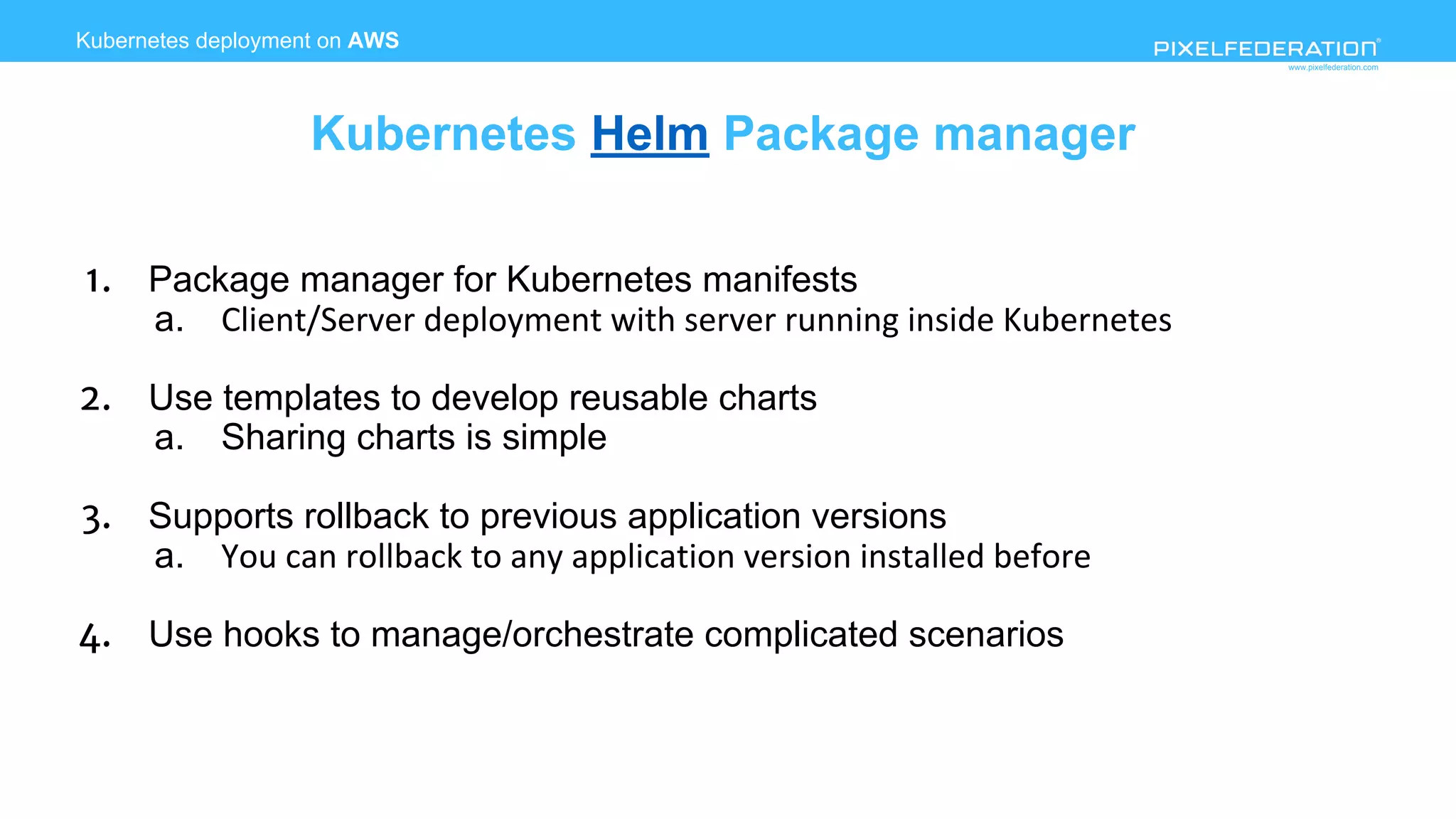 Kubernetes deployment on AWS

PIXELFEDERATION®
www.pixelfederation.com

Kubernetes Helm Package manager

1. Package manager for Kubernetes manifests
a. Client/Server deployment with server running inside Kubernetes

2. Use templates to develop reusable charts
a. Sharing charts is simple

3. Supports rollback to previous application versions
a. You can rollback to any application version installed before

4. Use hooks to manage/orchestrate complicated scenarios